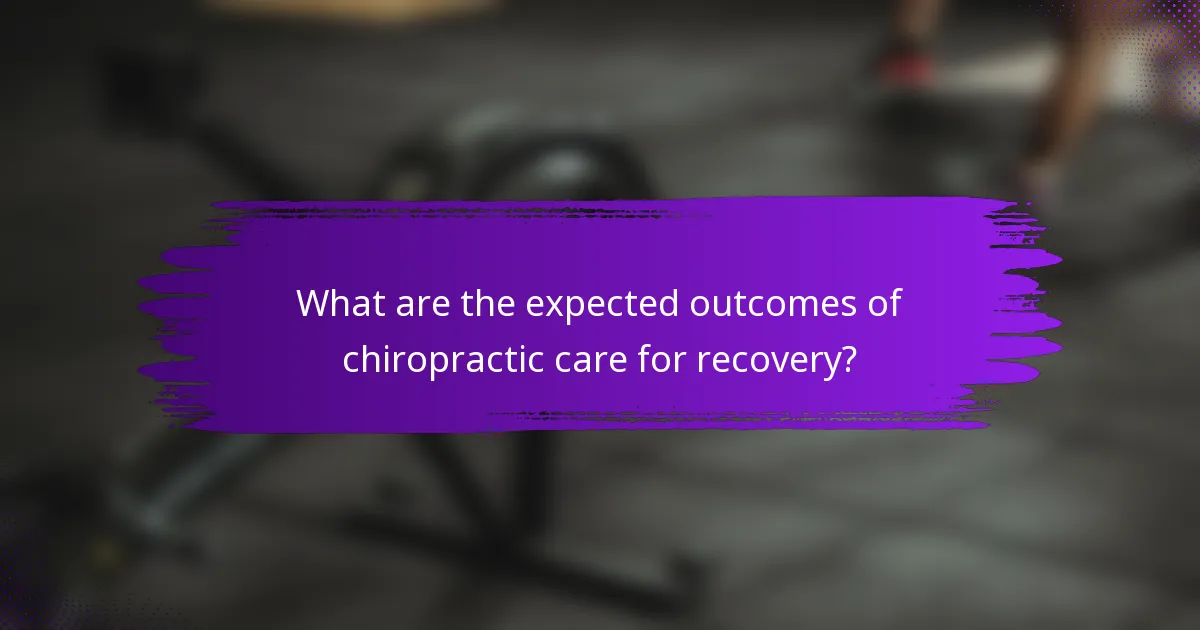 What are the expected outcomes of chiropractic care for recovery?